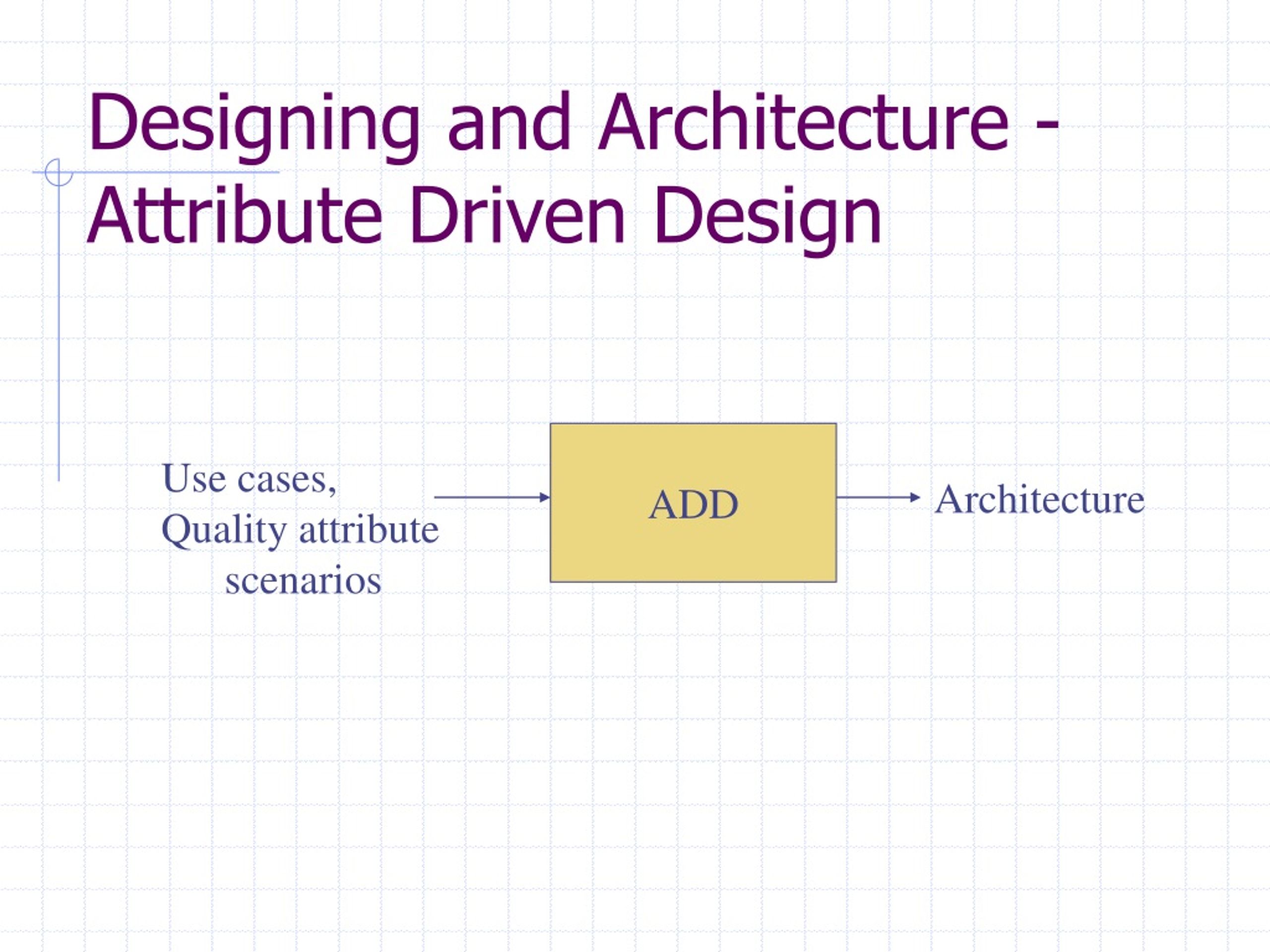 Designing and Architecture - Attribute Driven Design

Use cases, Quality attribute scenarios

ADD

Architecture